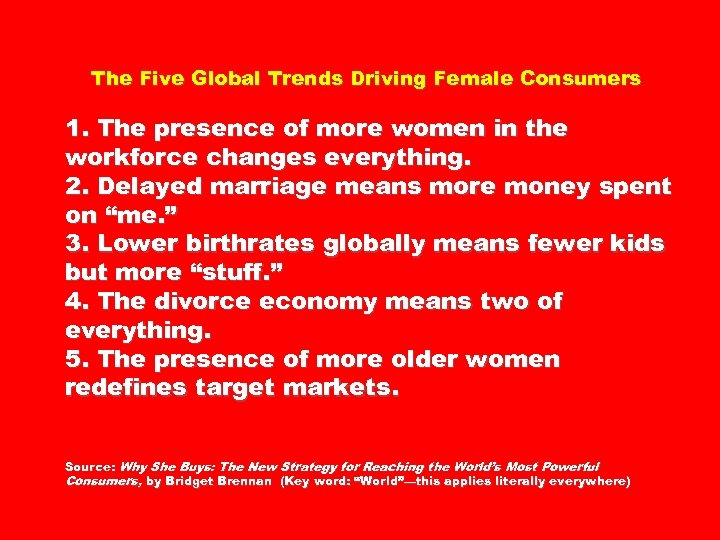 The Five Global Trends Driving Female Consumers

1. The presence of more women in the workforce changes everything.
2. Delayed marriage means more money spent on “me.”
3. Lower birthrates globally means fewer kids but more “stuff.”
4. The divorce economy means two of everything.
5. The presence of more older women redefines target markets.

Source: Why She Buys: The New Strategy for Reaching the World’s Most Powerful Consumers, by Bridget Brennan (Key word: “World”—this applies literally everywhere)